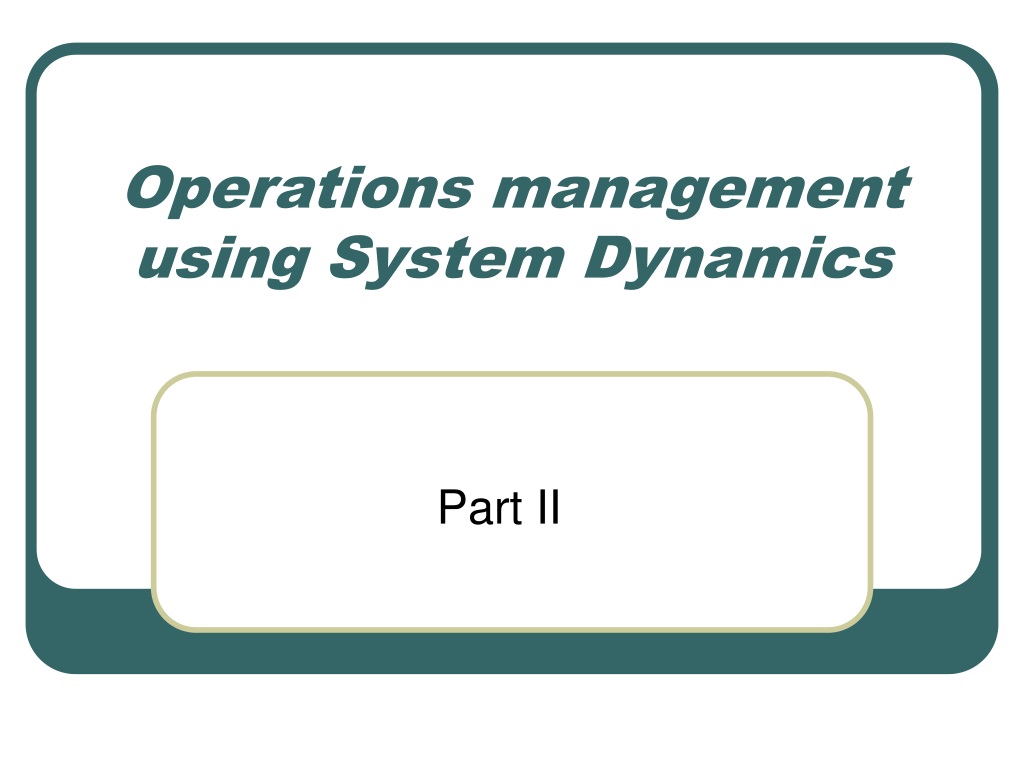 Operations management using System Dynamics

Part II